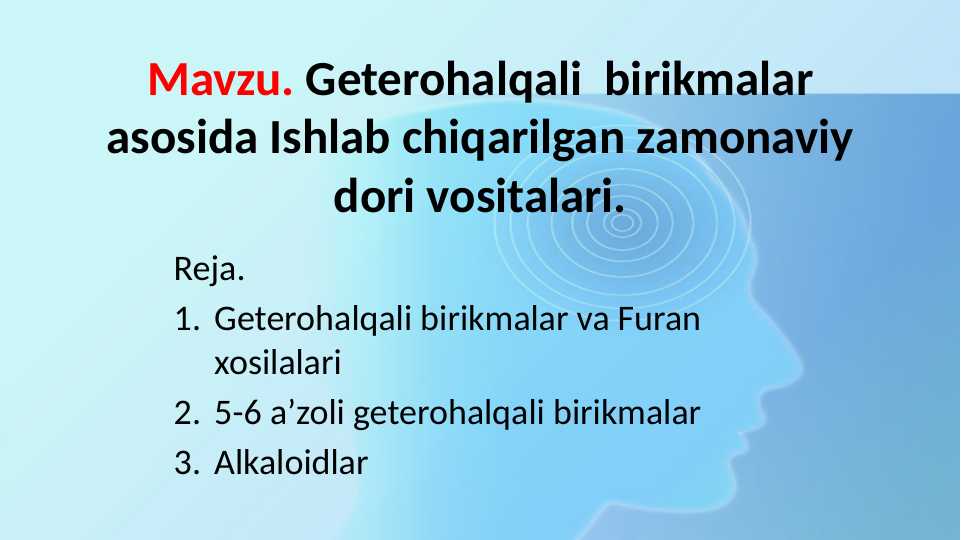 Mavzu. Geterohalqali birikmalar asosida Ishlab chiqarilgan zamonaviy dori vositalari.

Reja.

1. Geterohalqali birikmalar va Furan xosilalari
2. 5-6 a’zoli geterohalqali birikmalar
3. Alkaloidlar